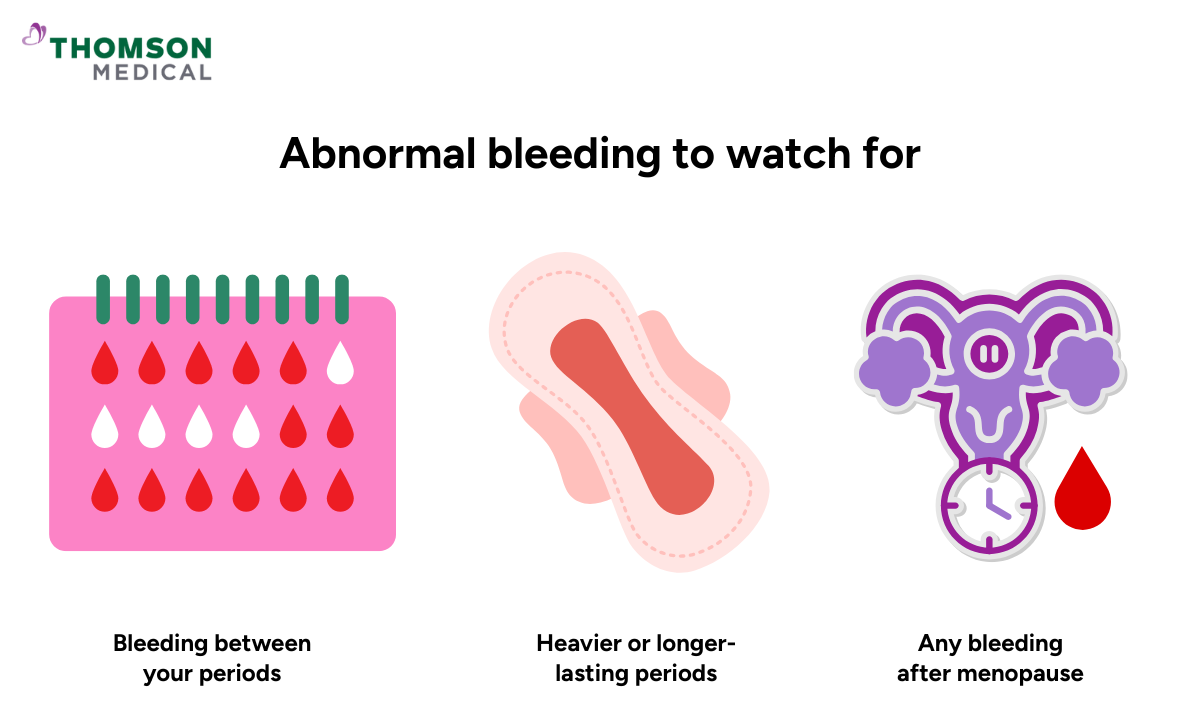 THOMSON MEDICAL

Abnormal bleeding to watch for

Bleeding between your periods

Heavier or longer-lasting periods

Any bleeding after menopause